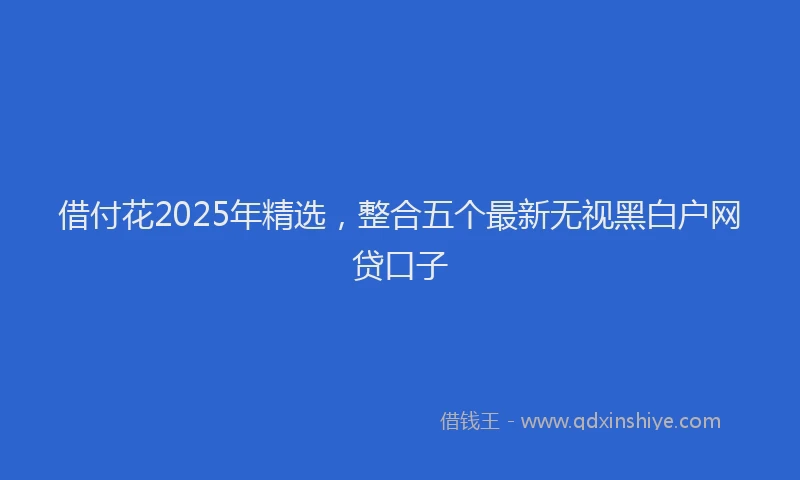 借付花2025年精选，整合五个最新无视黑白户网贷口子

借钱王 - www.qdxinshiye.com